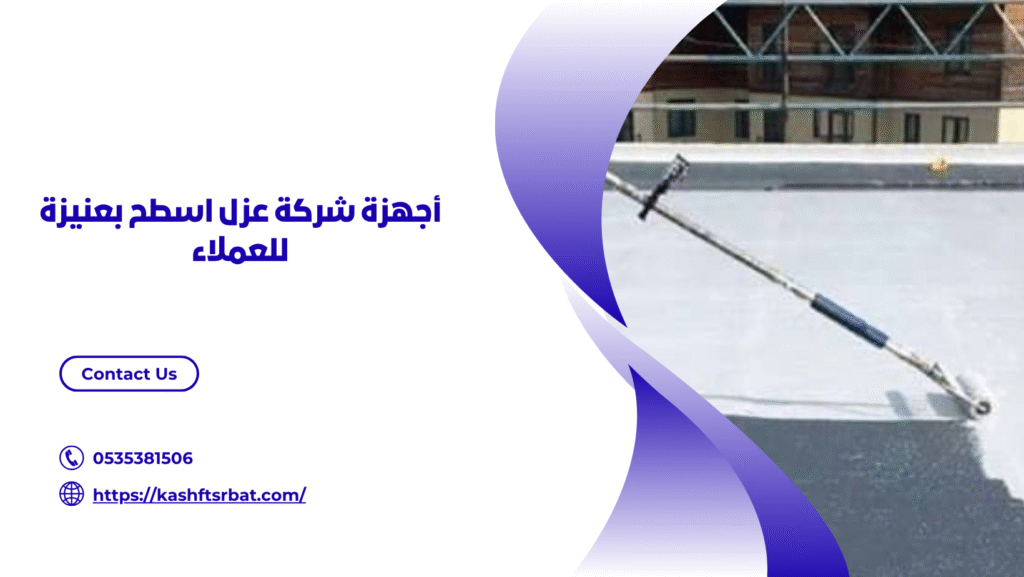 أجهزة شركة عزل اسطح بعنيزة للعملاء

Contact Us

0535381506

https://kashftsrbat.com/